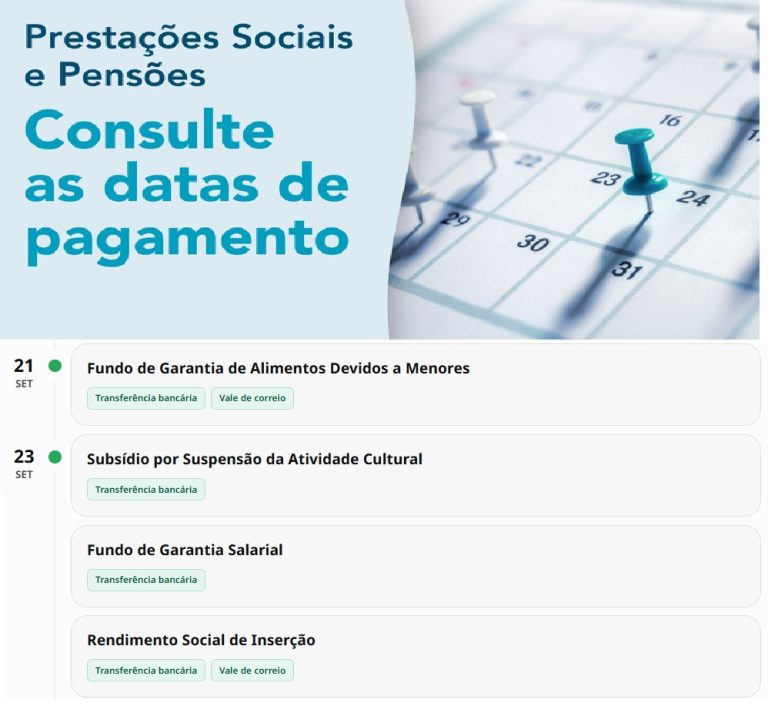 Prestações Sociais e Pensões

Consulte as datas de pagamento

16

22

23

24

29

30

31

21
SET

Fundo de Garantia de Alimentos Devidos a Menores

Transferência bancária

Vale de correio

23
SET

Subsídio por Suspensão da Atividade Cultural

Transferência bancária

Fundo de Garantia Salarial

Transferência bancária

Rendimento Social de Inserção

Transferência bancária

Vale de correio